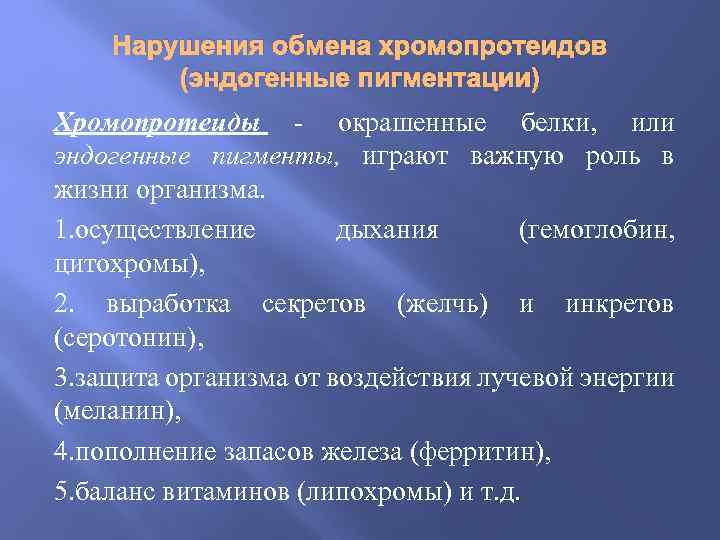 Нарушения обмена хромопротеидов (эндогенные пигментации)

Хромопротеиды - окрашенные белки, или эндогенные пигменты, играют важную роль в жизни организма.

1.осуществление дыхания (гемоглобин, цитохромы),

2. выработка секретов (желчь) и инкретов (серотонин),

3.защита организма от воздействия лучевой энергии (меланин),

4.пополнение запасов железа (ферритин),

5.баланс витаминов (липохромы) и т.д.